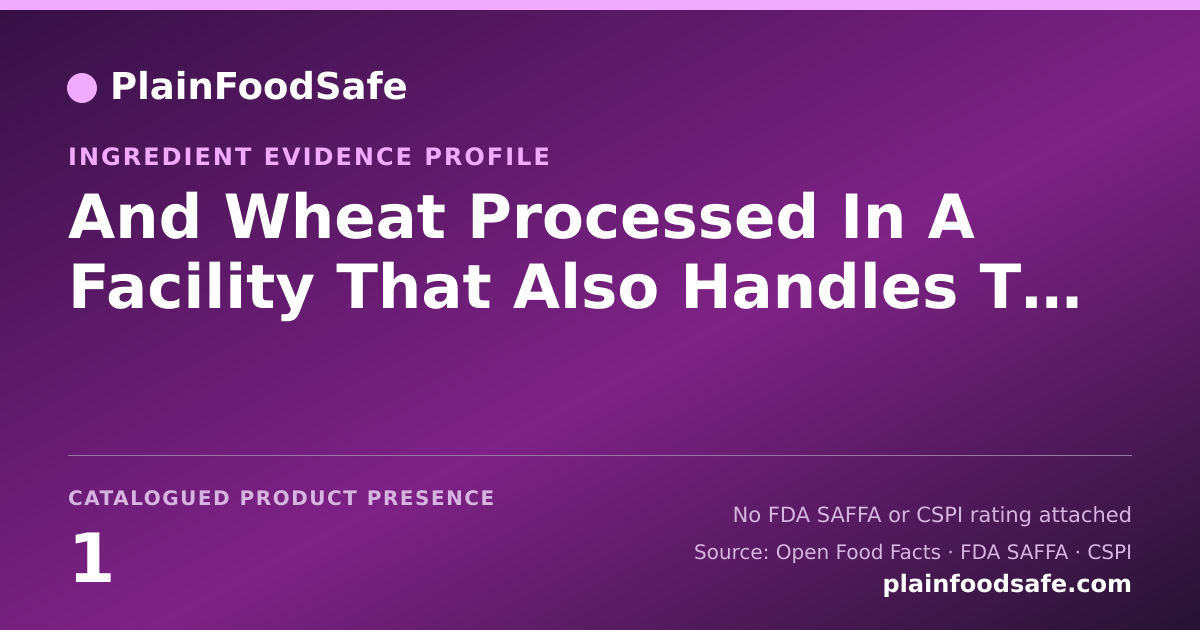 PlainFoodSafe

INGREDIENT EVIDENCE PROFILE

And Wheat Processed In A Facility That Also Handles T…

CATALOGUED PRODUCT PRESENCE

1

No FDA SAFFA or CSPI rating attached

Source: Open Food Facts · FDA SAFFA · CSPI

plainfoodsafe.com